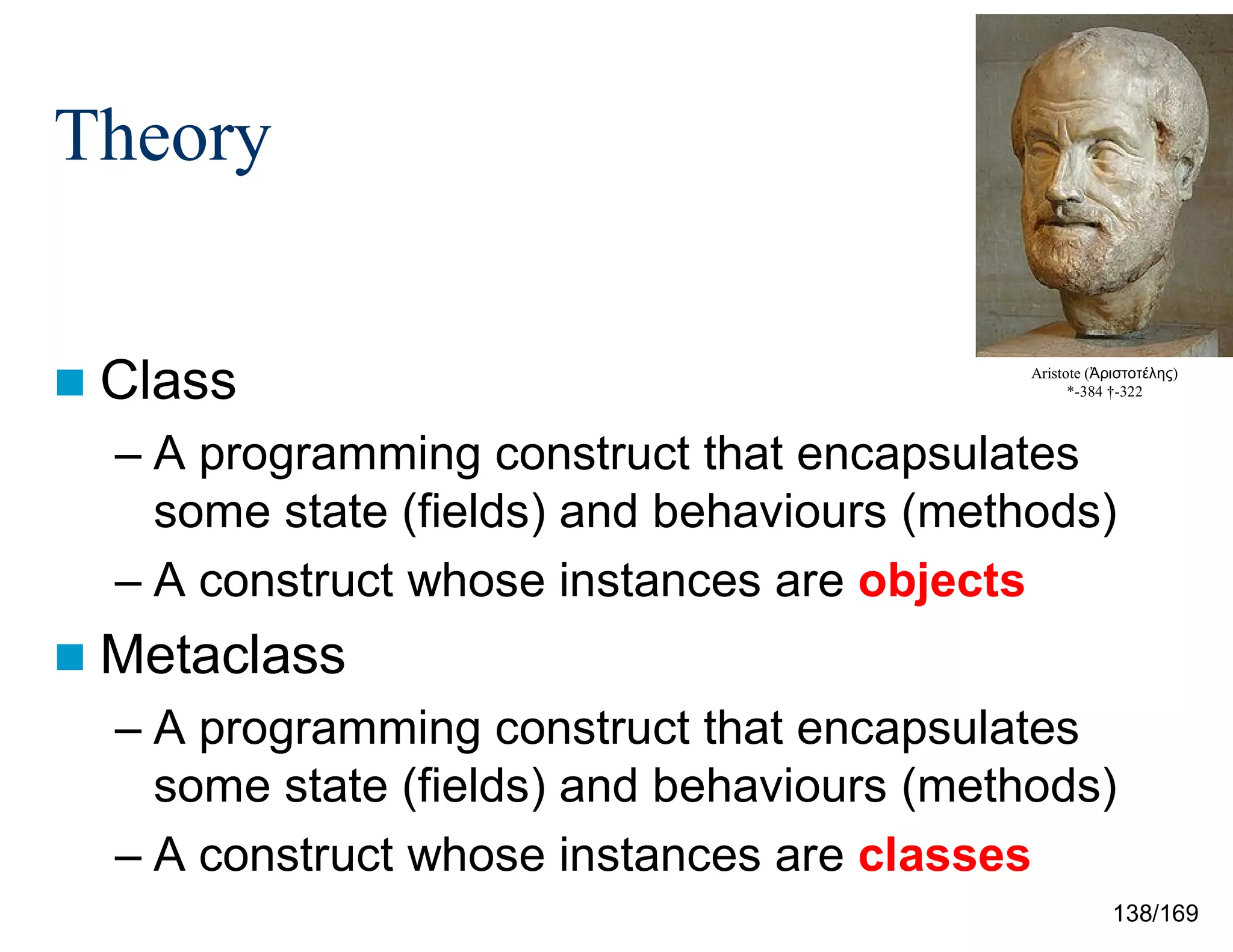 Theory

Aristote (Ἀριστοτέλης)
*-384 †-322

■ Class

– A programming construct that encapsulates some state (fields) and behaviours (methods)

– A construct whose instances are objects

■ Metaclass

– A programming construct that encapsulates some state (fields) and behaviours (methods)

– A construct whose instances are classes

138/169